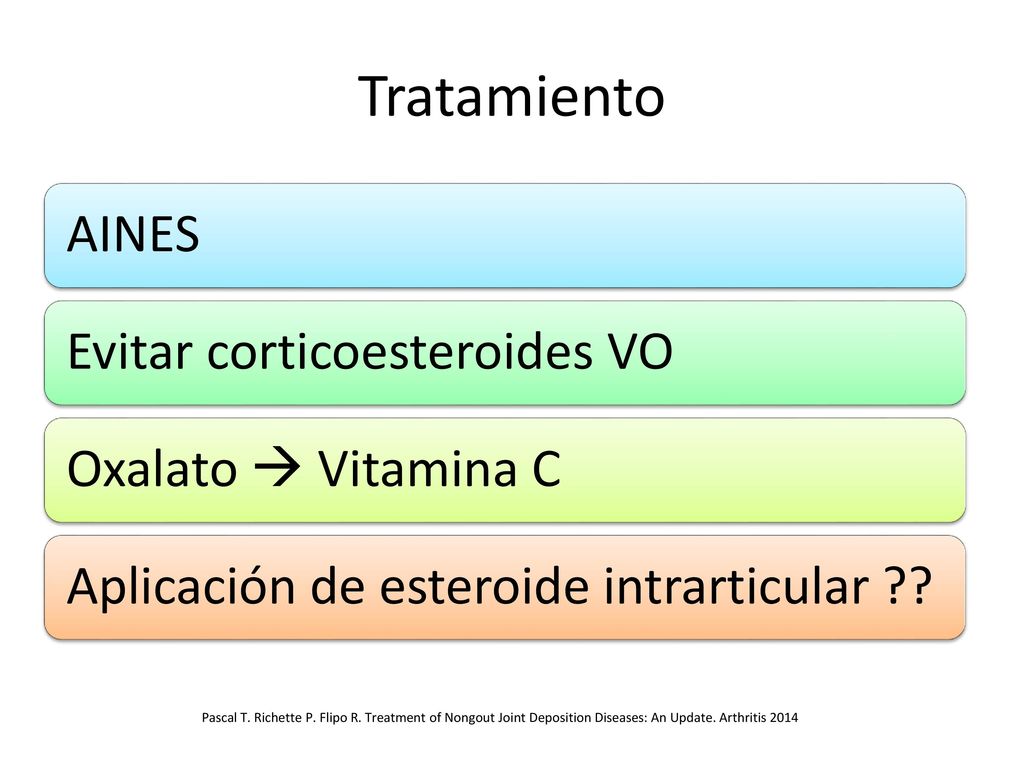 Tratamiento

AINES

Evitar corticoesteroides VO

Oxalato → Vitamina C

Aplicación de esteroide intrarticular ??

Pascal T. Richette P. Flipo R. Treatment of Nongout Joint Deposition Diseases: An Update. Arthritis 2014